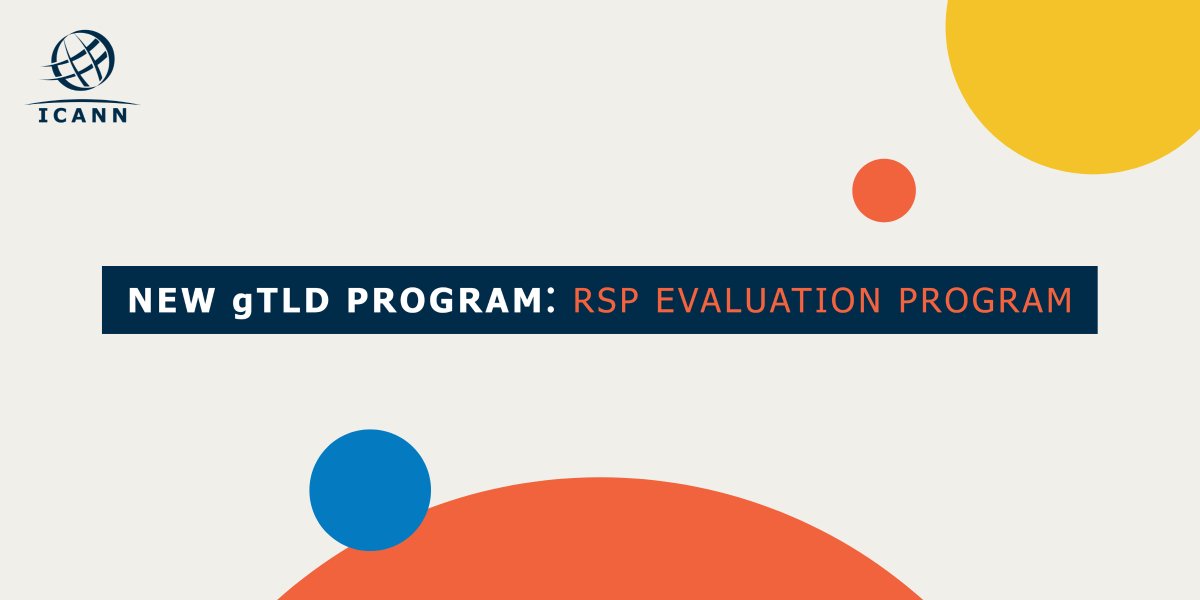 ICANN

NEW gTLD PROGRAM: RSP EVALUATION PROGRAM